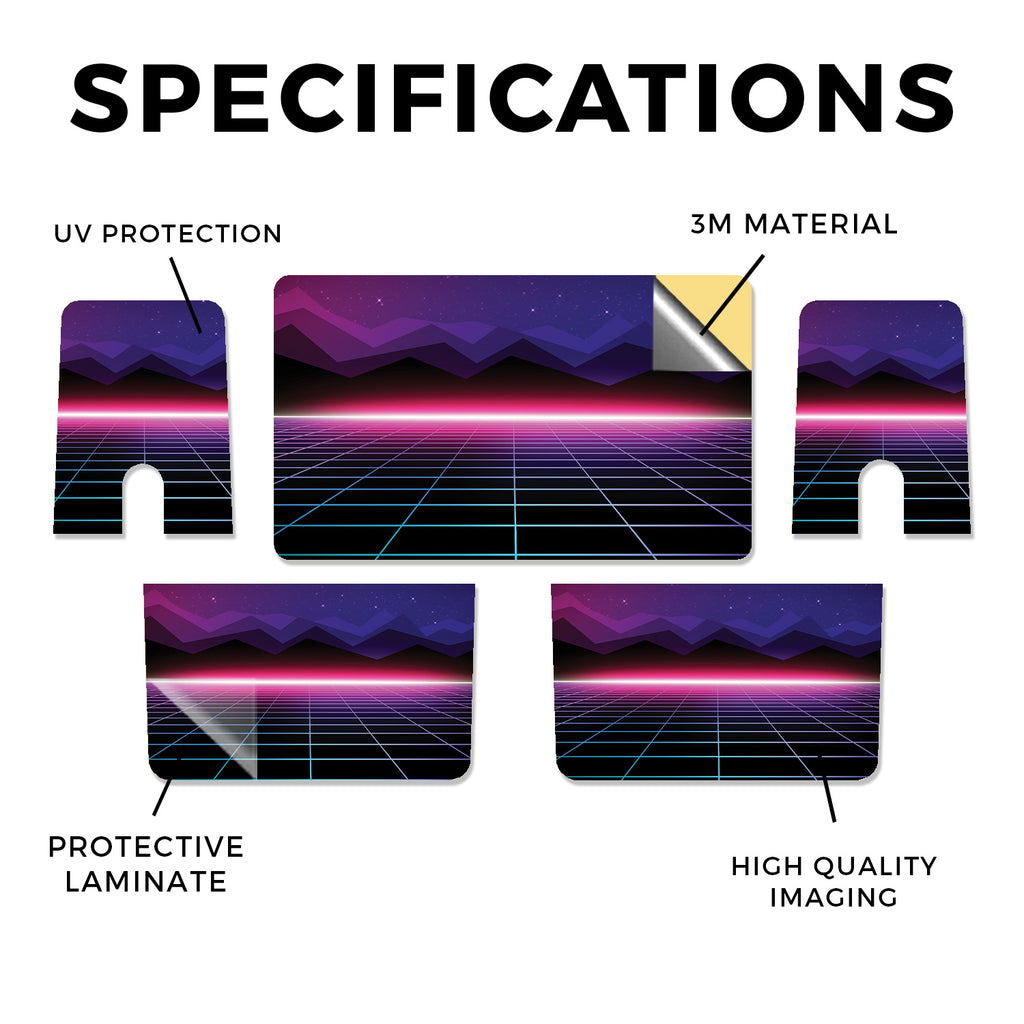 SPECIFICATIONS

UV PROTECTION

3M MATERIAL

PROTECTIVE LAMINATE

HIGH QUALITY IMAGING